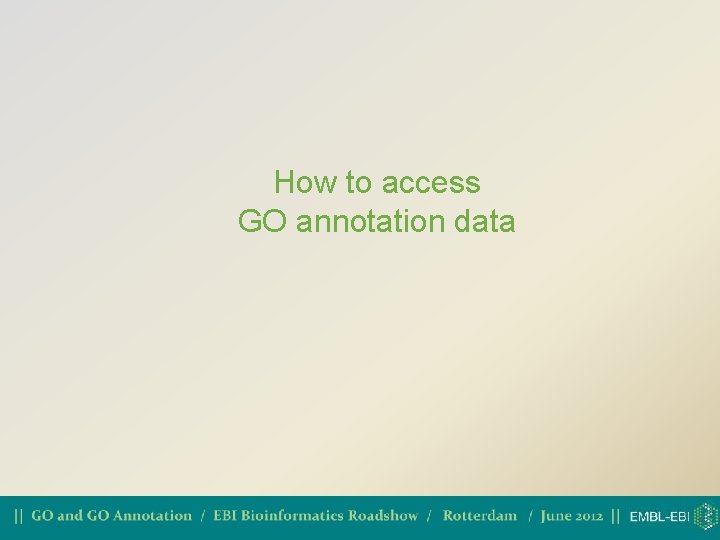 How to access
GO annotation data

|| GO and GO Annotation / EBI Bioinformatics Roadshow / Rotterdam / June 2012 || EMBL-EBI